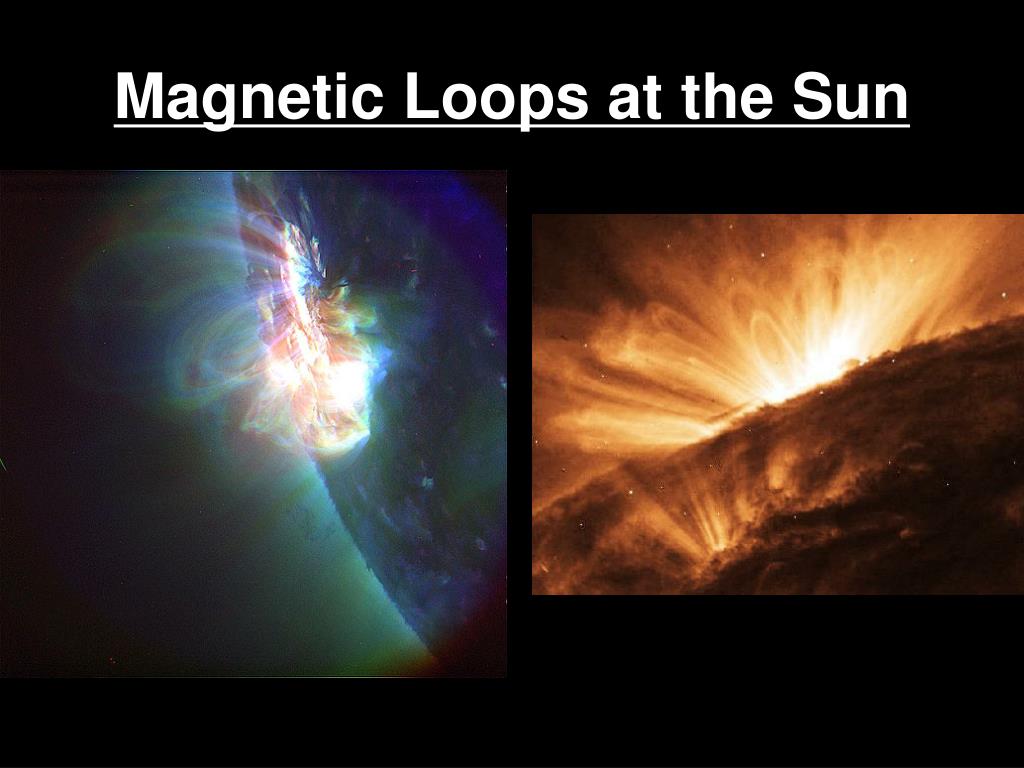 Magnetic Loops at the Sun